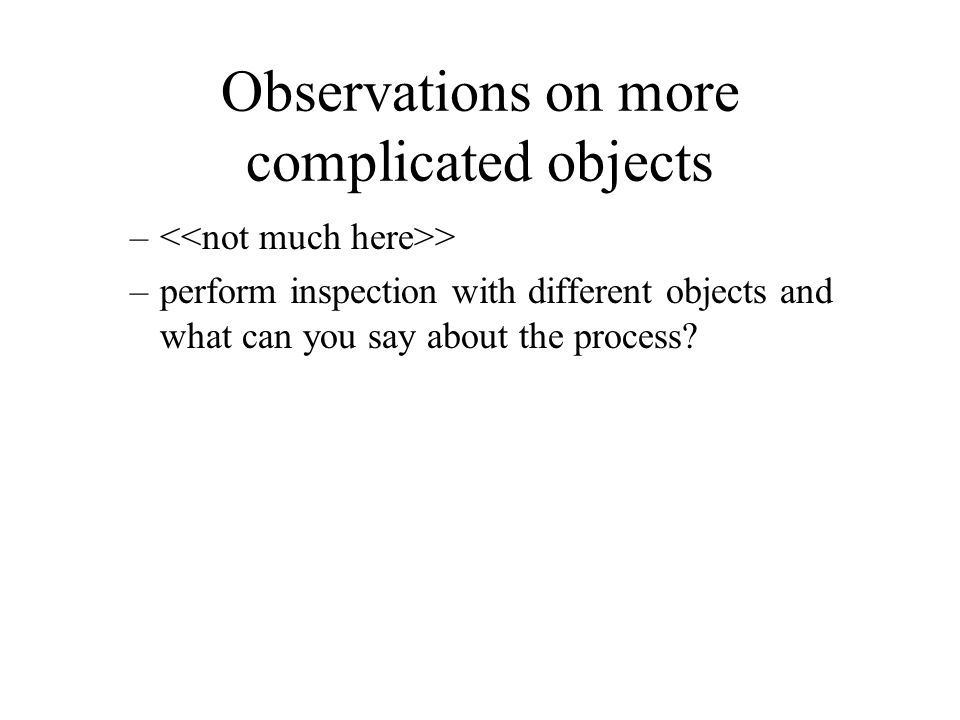 Observations on more complicated objects

– <<not much here>>
– perform inspection with different objects and what can you say about the process?